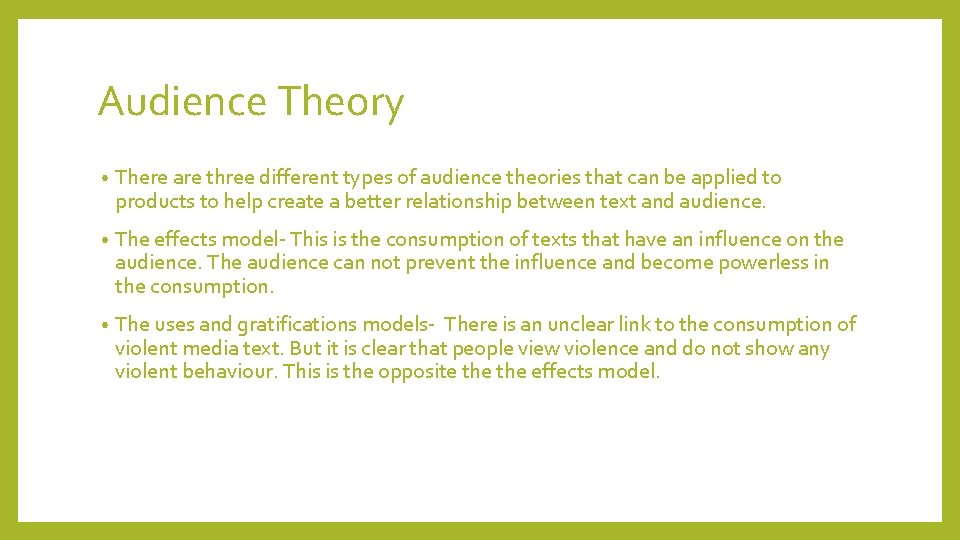 Audience Theory

• There are three different types of audience theories that can be applied to products to help create a better relationship between text and audience.

• The effects model- This is the consumption of texts that have an influence on the audience. The audience can not prevent the influence and become powerless in the consumption.

• The uses and gratifications models- There is an unclear link to the consumption of violent media text. But it is clear that people view violence and do not show any violent behaviour. This is the opposite the the effects model.